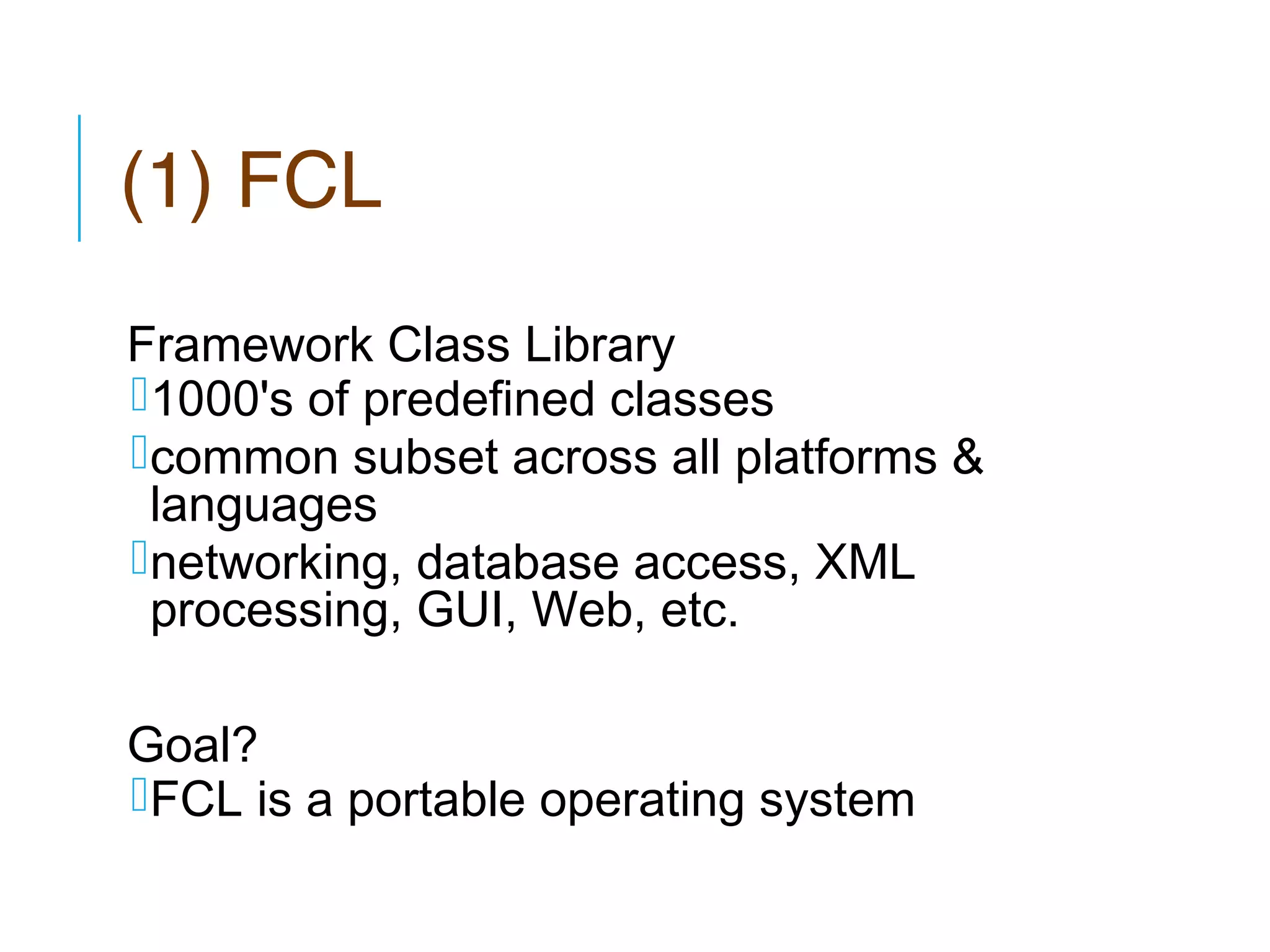 (1) FCL

Framework Class Library
1000's of predefined classes
common subset across all platforms & languages
networking, database access, XML processing, GUI, Web, etc.

Goal?
FCL is a portable operating system